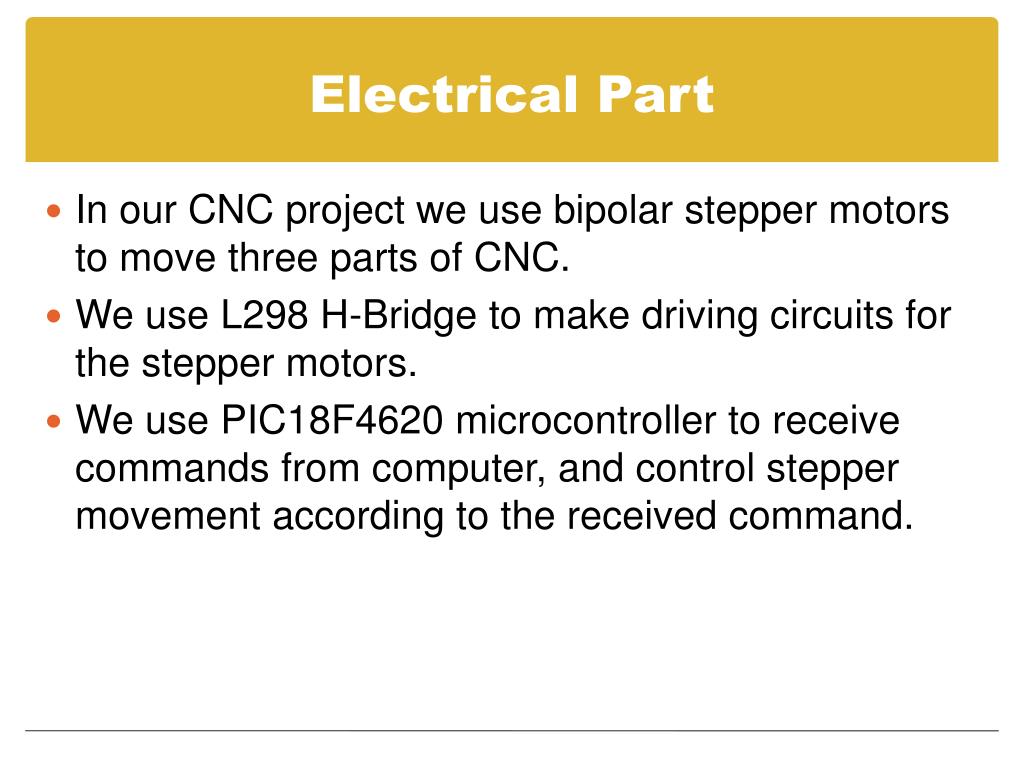 Electrical Part

- In our CNC project we use bipolar stepper motors to move three parts of CNC.
- We use L298 H-Bridge to make driving circuits for the stepper motors.
- We use PIC18F4620 microcontroller to receive commands from computer, and control stepper movement according to the received command.